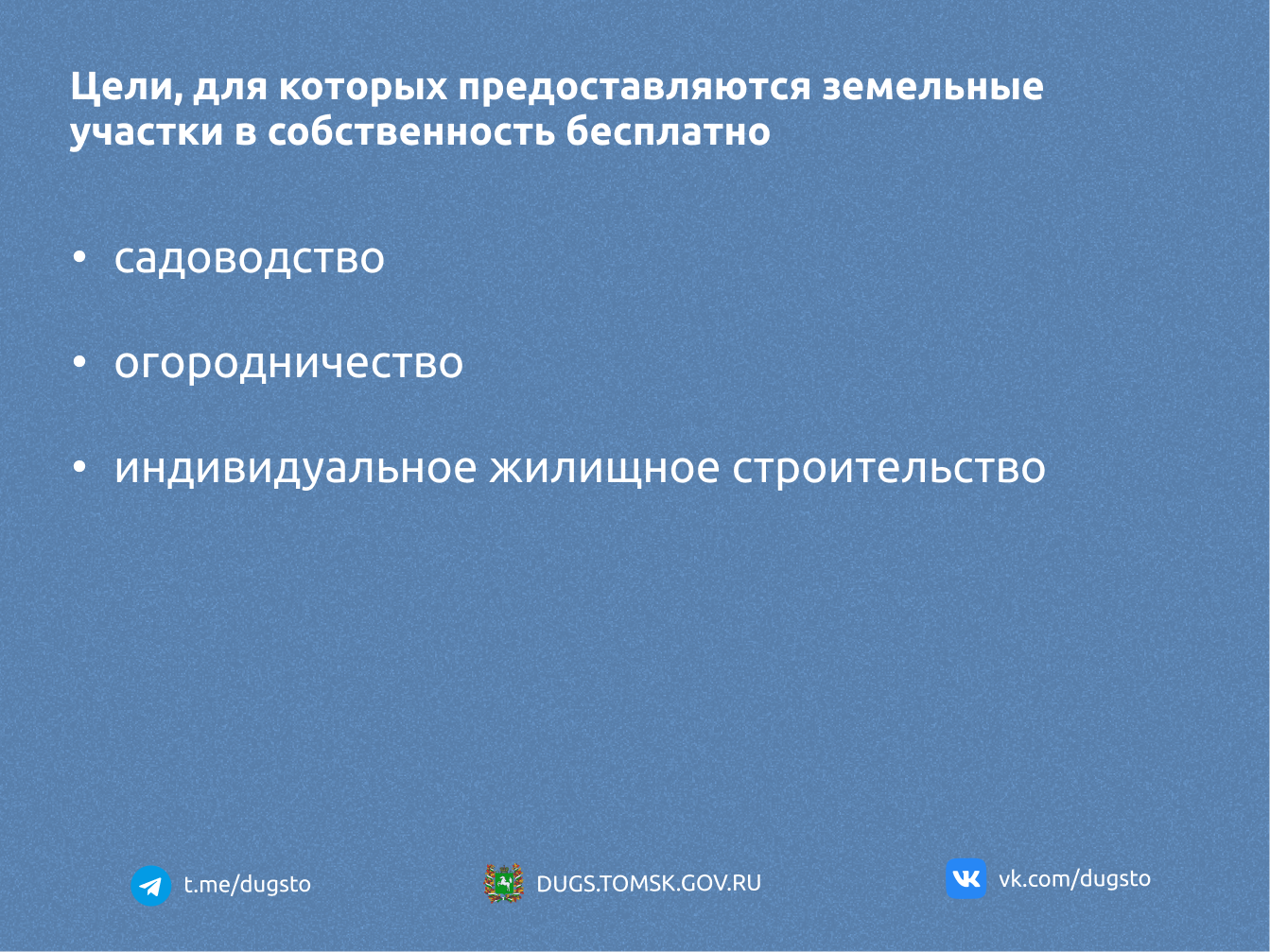 Цели, для которых предоставляются земельные участки в собственность бесплатно

• садоводство

• огородничество

• индивидуальное жилищное строительство

t.me/dugsto

DUGS.TOMSK.GOV.RU

vk.com/dugsto